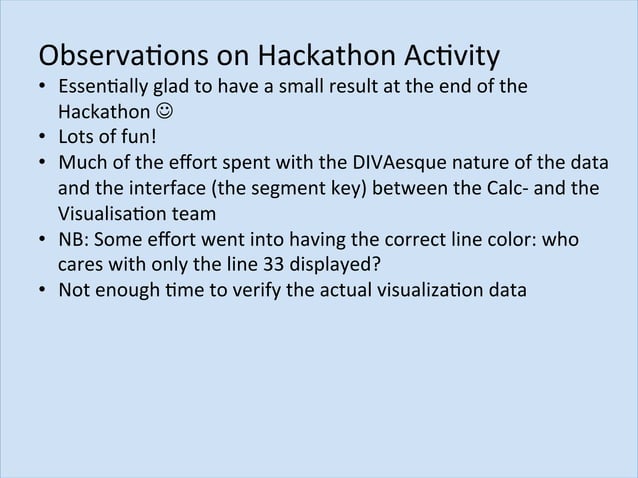 Observations on Hackathon Activity

• Essentially glad to have a small result at the end of the Hackathon ☺
• Lots of fun!
• Much of the effort spent with the DIVAesque nature of the data and the interface (the segment key) between the Calc- and the Visualisation team
• NB: Some effort went into having the correct line color: who cares with only the line 33 displayed?
• Not enough time to verify the actual visualization data